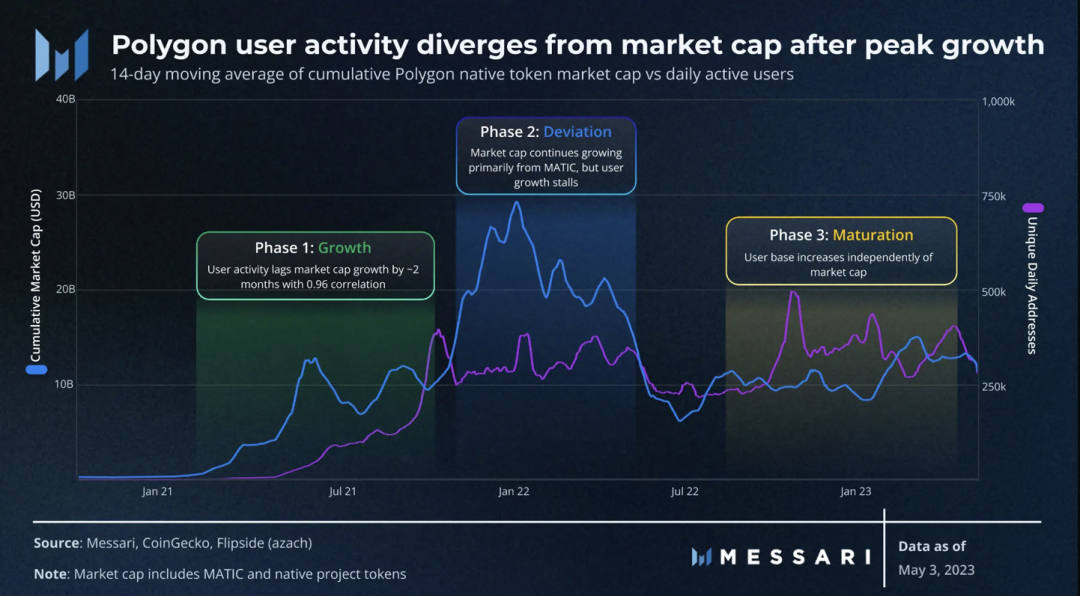 Polygon user activity diverges from market cap after peak growth

14-day moving average of cumulative Polygon native token market cap vs daily active users

40B
30B
20B
10B

Cumulative Market Cap (USD)

1,000k
750k
500k
250k

Unique Daily Addresses

Phase 1: Growth
User activity lags market cap growth by ~2 months with 0.96 correlation

Phase 2: Deviation
Market cap continues growing primarily from MATIC, but user growth stalls

Phase 3: Maturation
User base increases independently of market cap

Jan 21
Jul 21
Jan 22
Jul 22
Jan 23

Source: Messari, CoinGecko, Flipside (azach)

Note: Market cap includes MATIC and native project tokens

MESSARI

Data as of
May 3, 2023